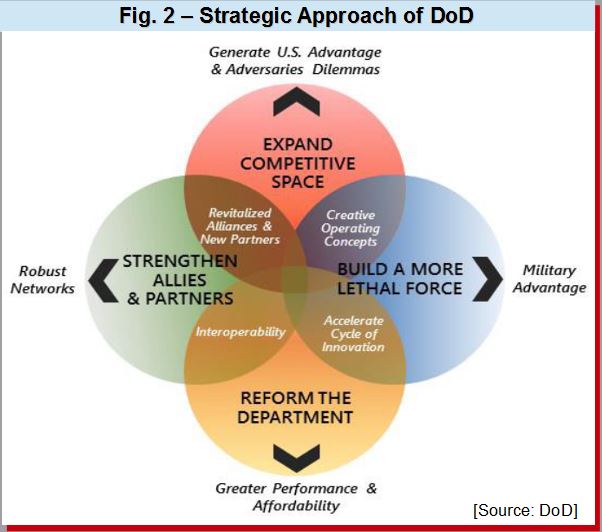 Fig. 2 – Strategic Approach of DoD

Generate U.S. Advantage & Adversaries Dilemmas

EXPAND COMPETITIVE SPACE

Revitalized Alliances & New Partners

Creative Operating Concepts

Robust Networks

STRENGTHEN ALLIES & PARTNERS

BUILD A MORE LETHAL FORCE

Military Advantage

Interoperability

Accelerate Cycle of Innovation

REFORM THE DEPARTMENT

Greater Performance & Affordability

[Source: DoD]